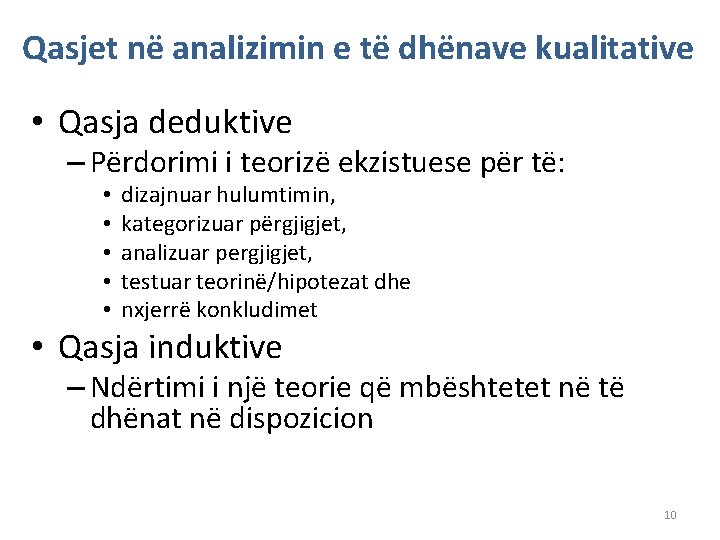 Qasjet në analizimin e të dhënave kualitative

• Qasja deduktive
– Përdorimi i teorizë ekzistuese për të:
• dizajnuar hulumtimin,
• kategorizuar përgjigjet,
• analizuar pergjigjet,
• testuar teorinë/hipotezat dhe
• nxjerrë konkludimet

• Qasja induktive
– Ndërtimi i një teorie që mbështetet në të dhënat në dispozicion

10